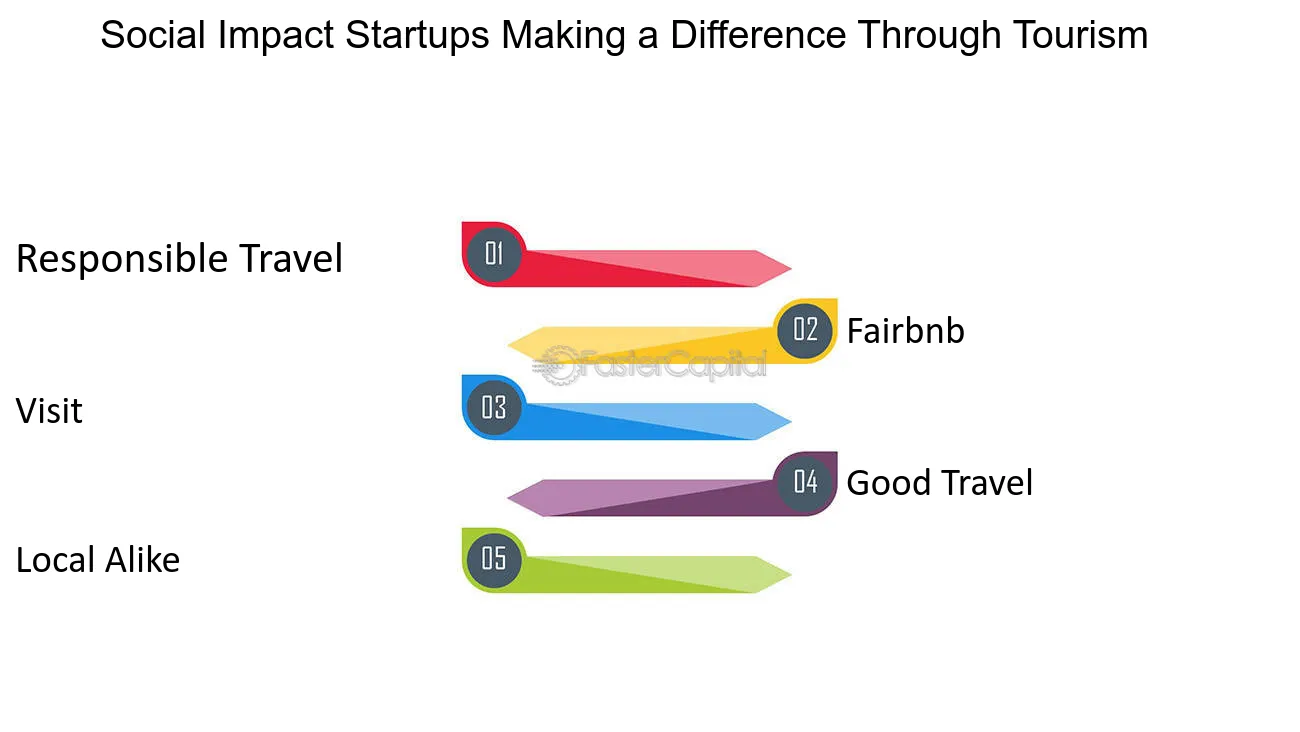 Social Impact Startups Making a Difference Through Tourism

Responsible Travel
01

02
Fairbnb

FasterCapital

Visit
03

04
Good Travel

Local Alike
05